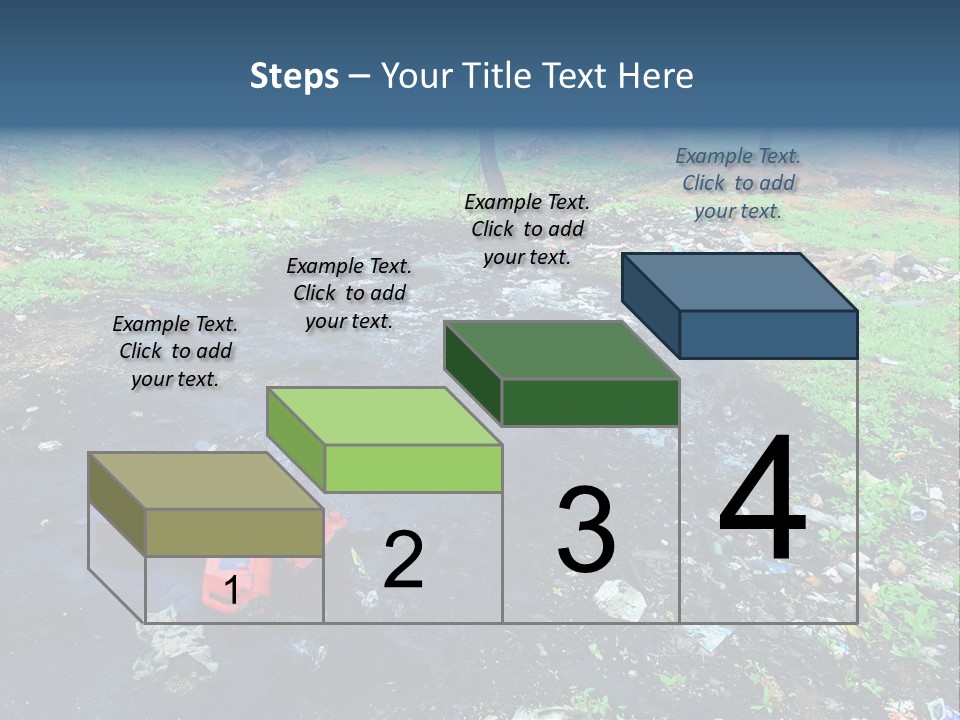 Steps – Your Title Text Here

Example Text. Click to add your text.

Example Text. Click to add your text.

Example Text. Click to add your text.

Example Text. Click to add your text.

1

2

3

4